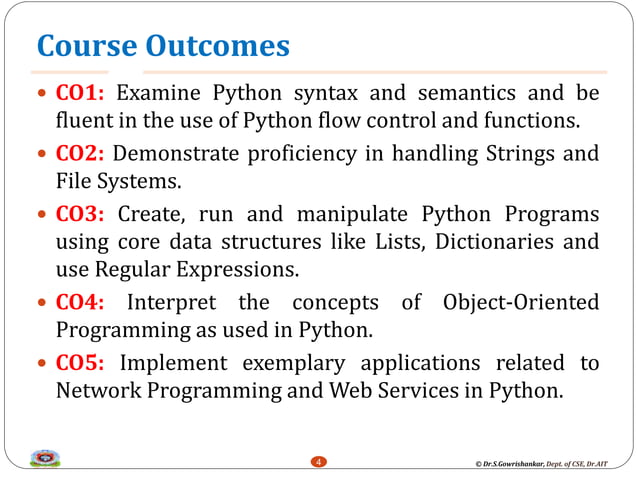 Course Outcomes

• CO1: Examine Python syntax and semantics and be fluent in the use of Python flow control and functions.

• CO2: Demonstrate proficiency in handling Strings and File Systems.

• CO3: Create, run and manipulate Python Programs using core data structures like Lists, Dictionaries and use Regular Expressions.

• CO4: Interpret the concepts of Object-Oriented Programming as used in Python.

• CO5: Implement exemplary applications related to Network Programming and Web Services in Python.

4

© Dr.S.Gowrishankar, Dept. of CSE, Dr.AIT